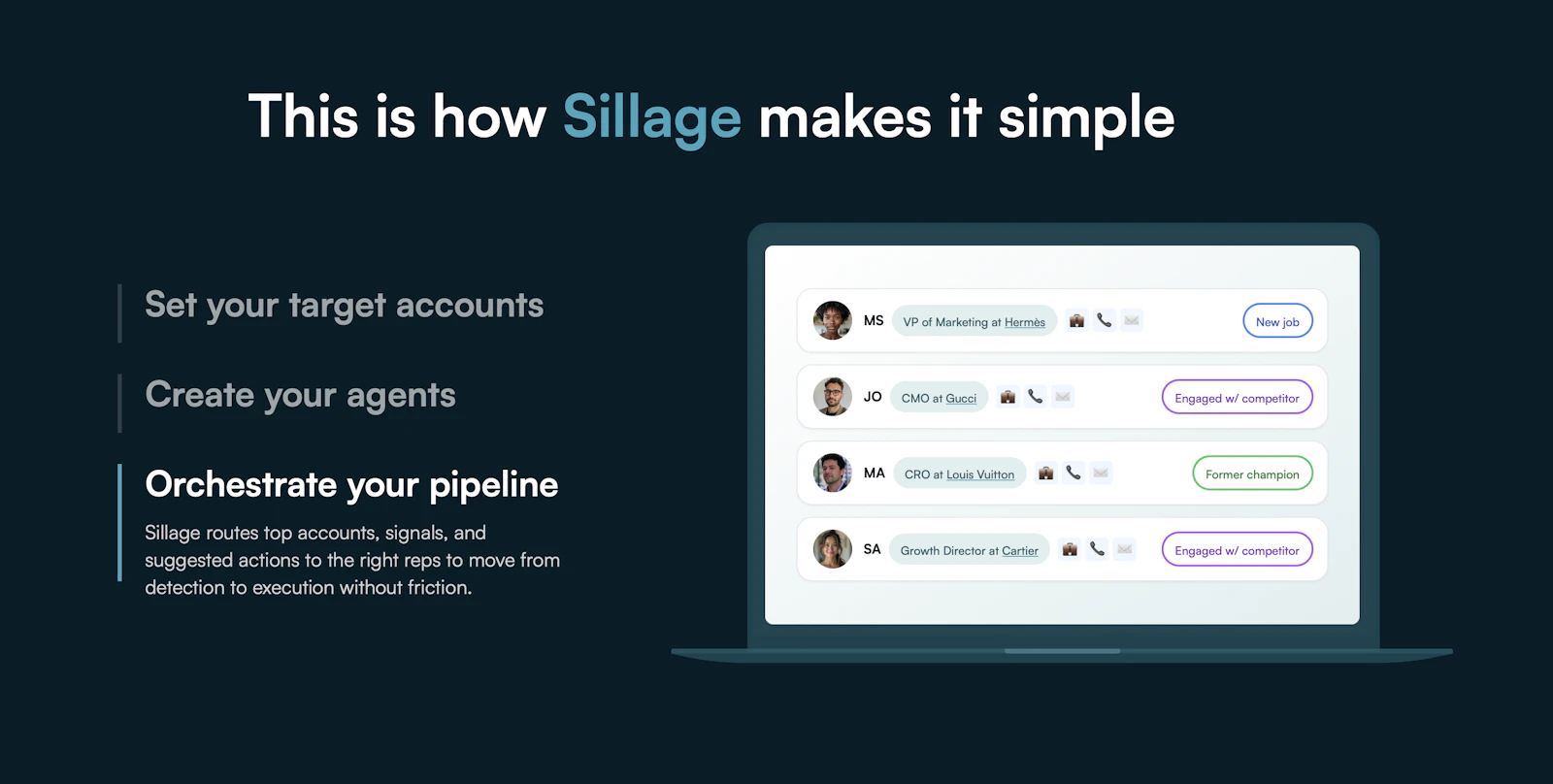 This is how Sillage makes it simple

Set your target accounts

Create your agents

Orchestrate your pipeline

Sillage routes top accounts, signals, and suggested actions to the right reps to move from detection to execution without friction.

MS VP of Marketing at Hermès New job

JO CMO at Gucci Engaged w/ competitor

MA CRO at Louis Vuitton Former champion

SA Growth Director at Cartier Engaged w/ competitor